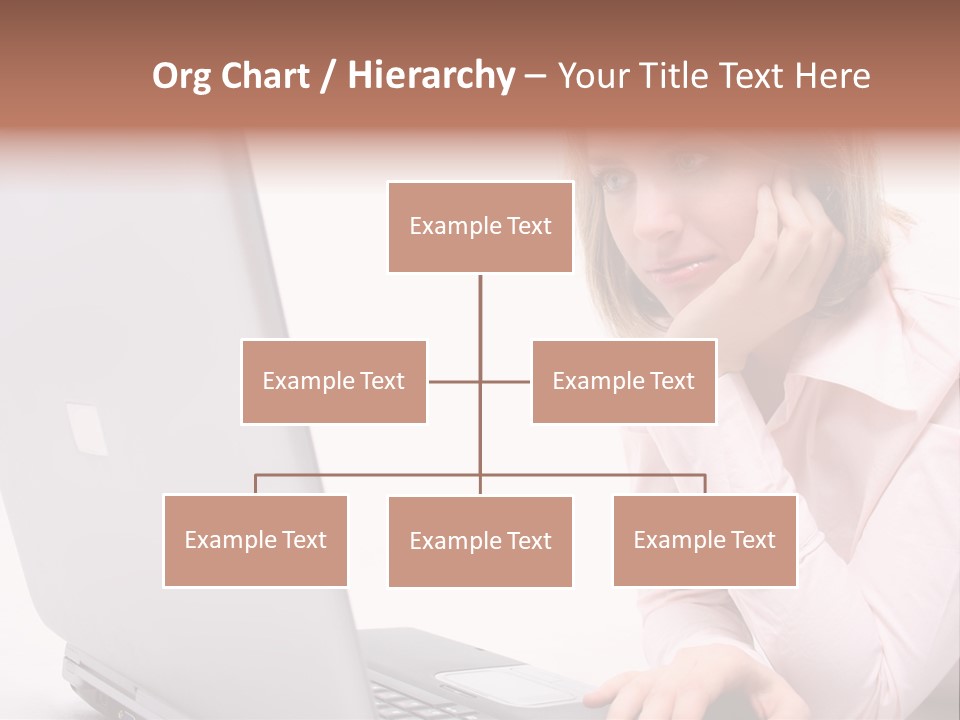 Org Chart / Hierarchy – Your Title Text Here

Example Text

Example Text

Example Text

Example Text

Example Text

Example Text